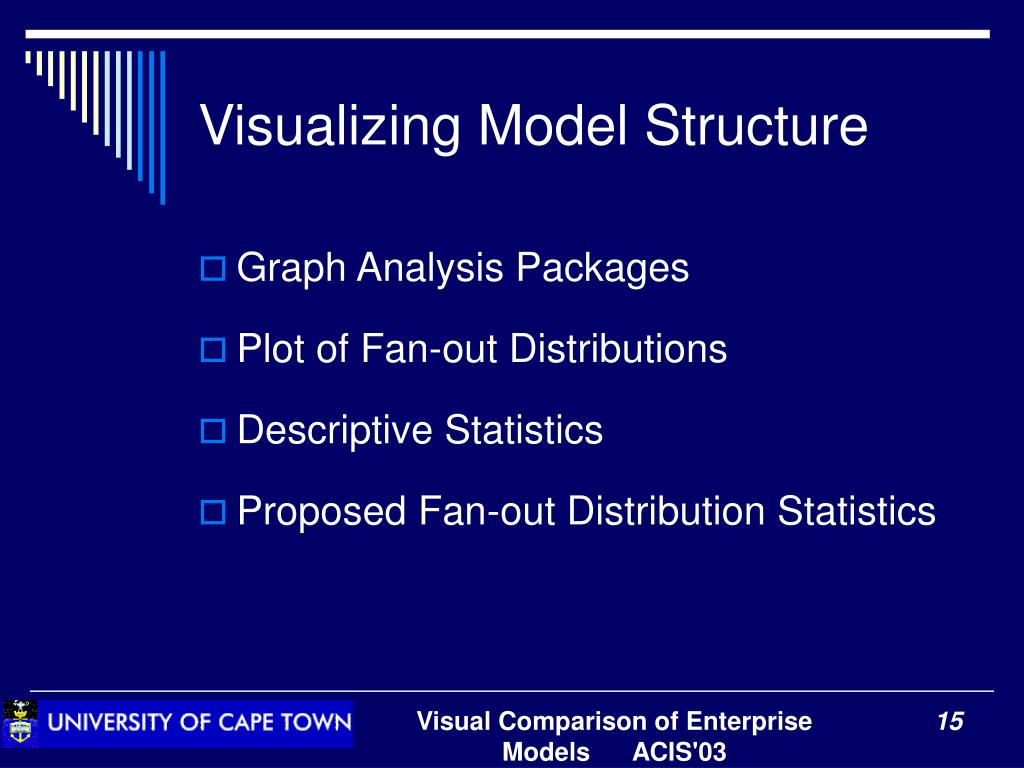 Visualizing Model Structure

Graph Analysis Packages

Plot of Fan-out Distributions

Descriptive Statistics

Proposed Fan-out Distribution Statistics

UNIVERSITY OF CAPE TOWN

Visual Comparison of Enterprise Models ACIS'03

15